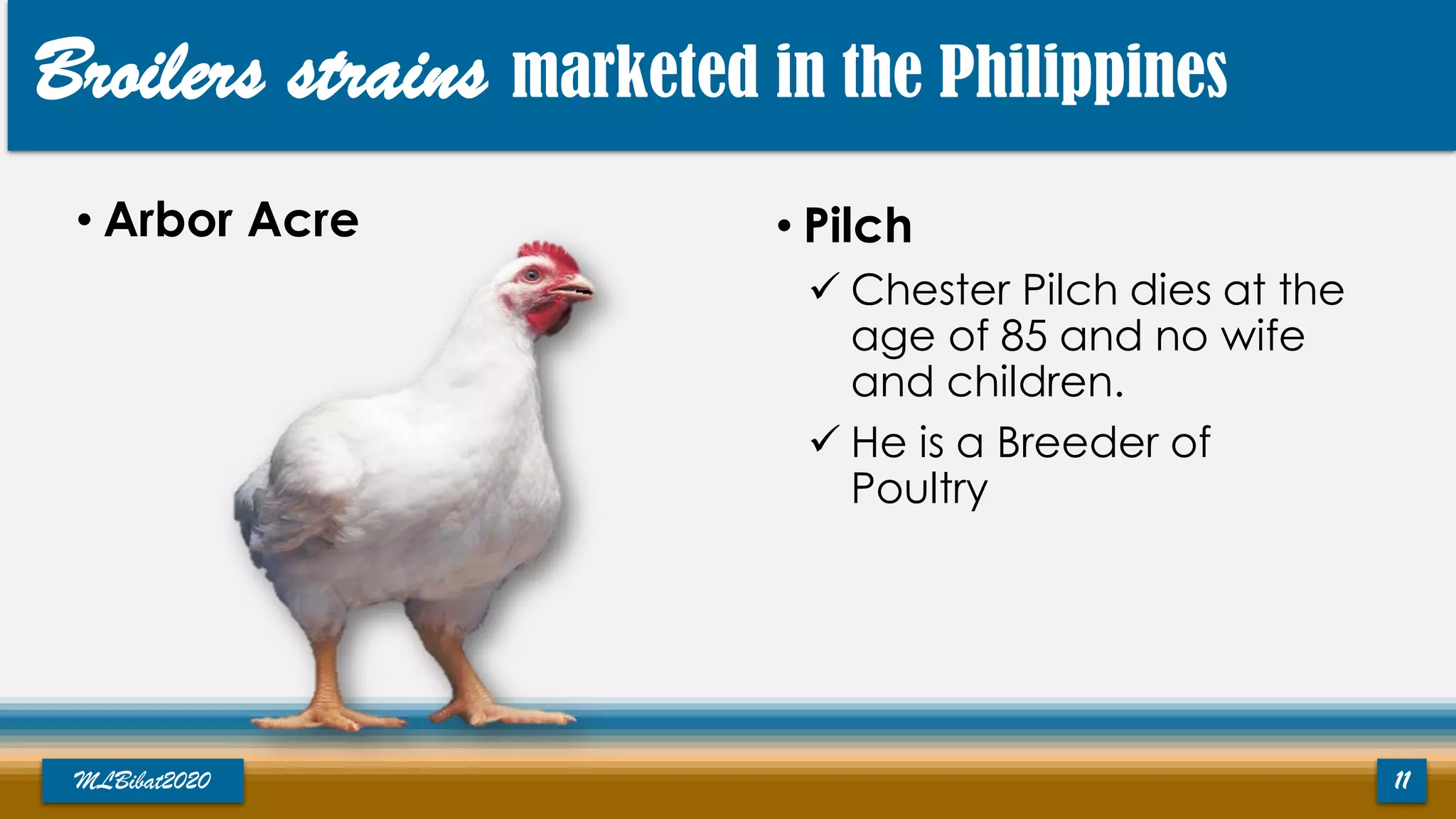 Broilers strains marketed in the Philippines

• Arbor Acre

• Pilch

✓ Chester Pilch dies at the age of 85 and no wife and children.

✓ He is a Breeder of Poultry

MLBibat2020

11